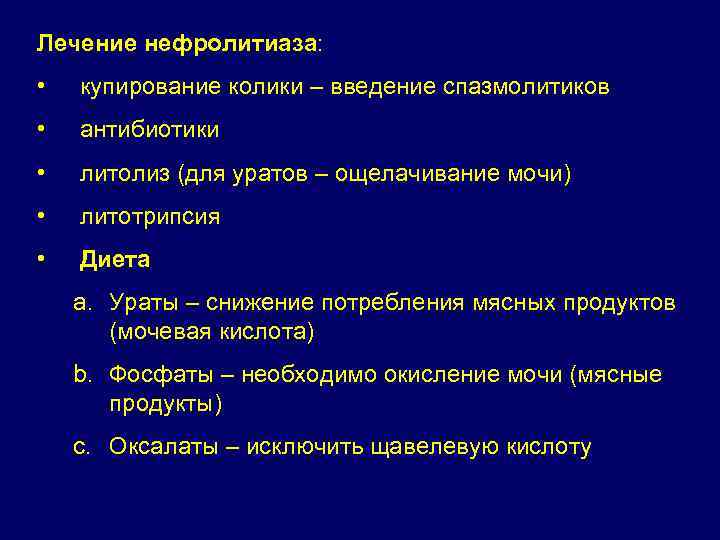 Лечение нефролитиаза:

• купирование колики – введение спазмолитиков

• антибиотики

• литолиз (для уратов – ощелачивание мочи)

• литотрипсия

• Диета

a. Ураты – снижение потребления мясных продуктов (мочевая кислота)

b. Фосфаты – необходимо окисление мочи (мясные продукты)

c. Оксалаты – исключить щавелевую кислоту